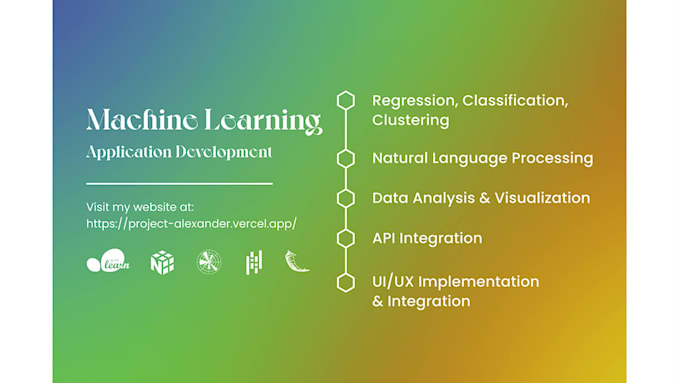 Machine Learning

Application Development

Visit my website at: https://project-alexander.vercel.app/

learn

Regression, Classification, Clustering

Natural Language Processing

Data Analysis & Visualization

API Integration

UI/UX Implementation & Integration